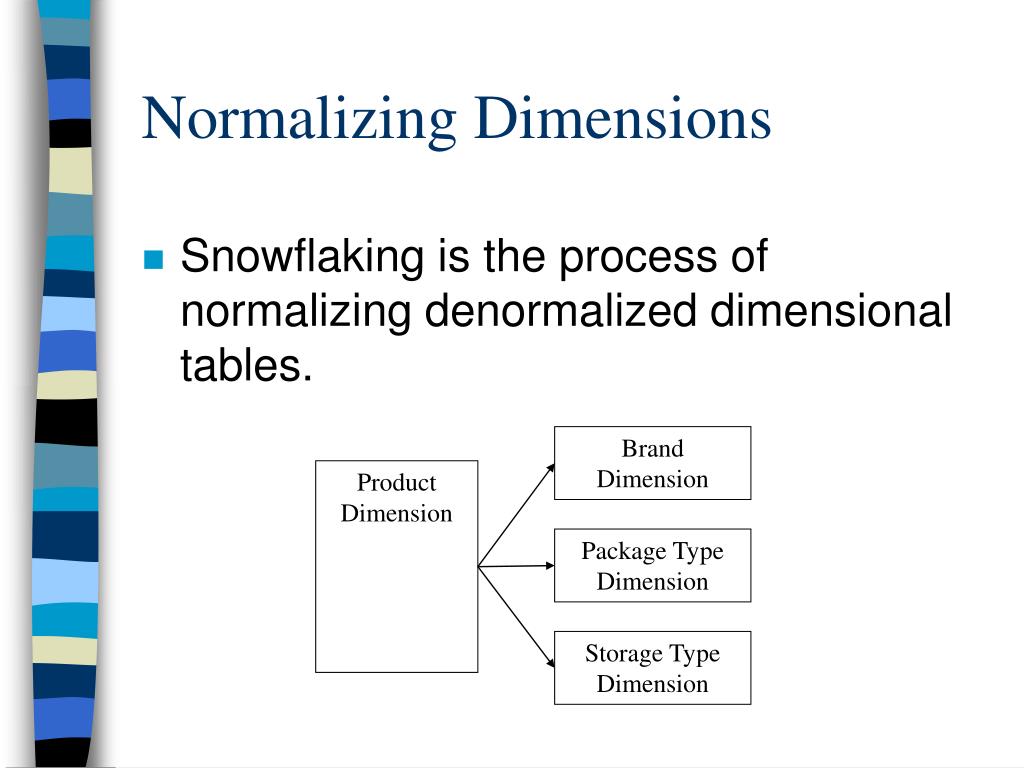 Normalizing Dimensions

Snowflaking is the process of normalizing denormalized dimensional tables.

Product Dimension

Brand Dimension

Package Type Dimension

Storage Type Dimension